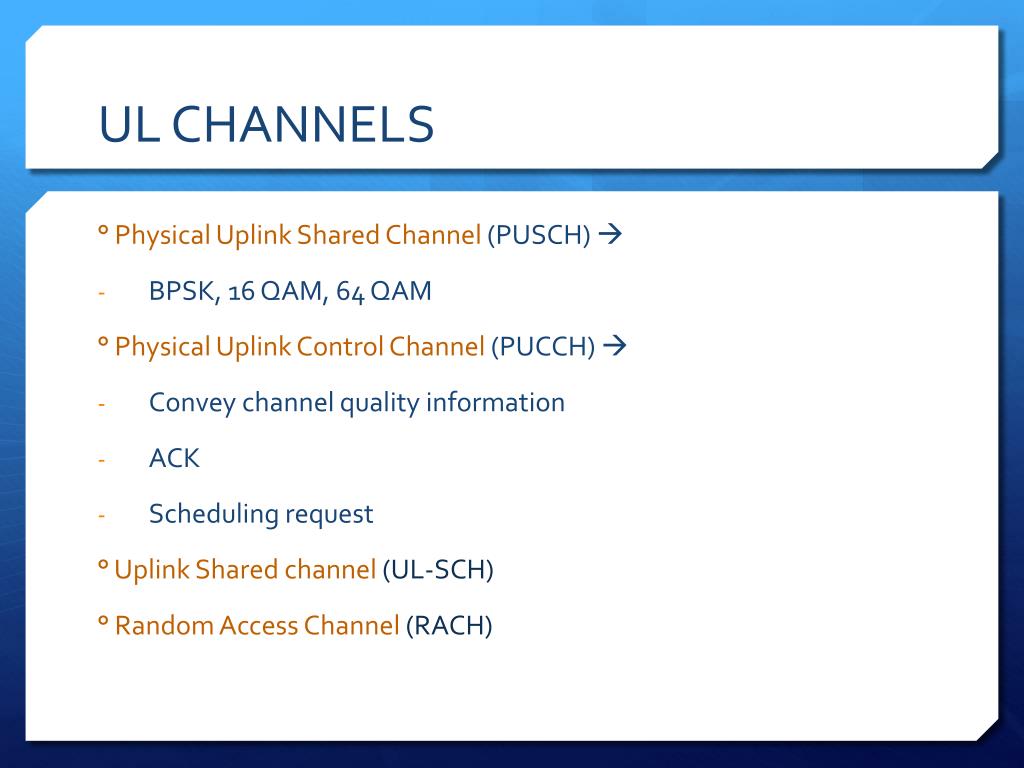 UL CHANNELS

° Physical Uplink Shared Channel (PUSCH) →

- BPSK, 16 QAM, 64 QAM

° Physical Uplink Control Channel (PUCCH) →

- Convey channel quality information

- ACK

- Scheduling request

° Uplink Shared channel (UL-SCH)

° Random Access Channel (RACH)